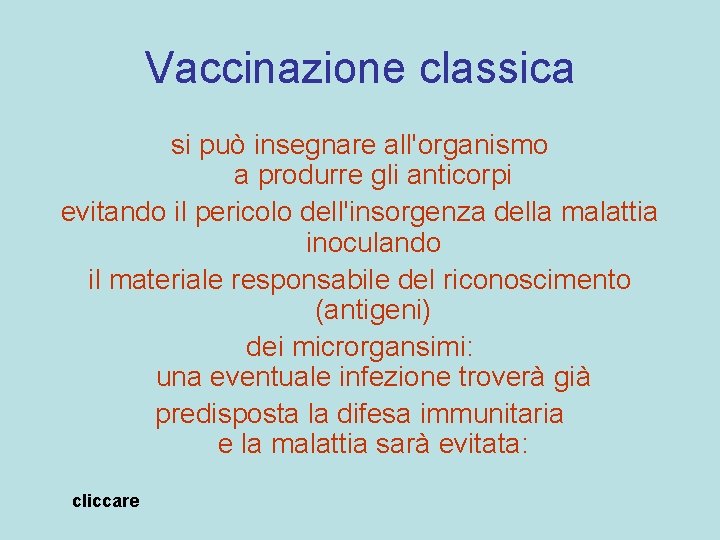 Vaccinazione classica

si può insegnare all'organismo a produrre gli anticorpi

evitando il pericolo dell'insorgenza della malattia inoculando

il materiale responsabile del riconoscimento (antigeni)

dei microrgansimi: una eventuale infezione troverà già

predisposta la difesa immunitaria e la malattia sarà evitata:

cliccare